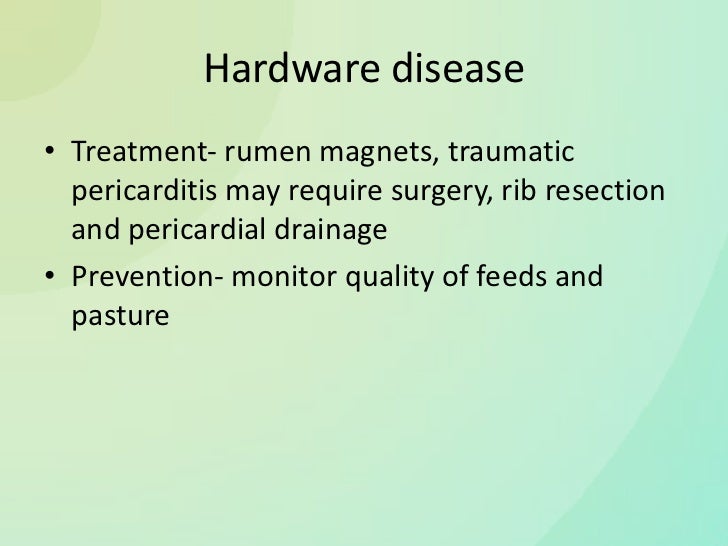 Hardware disease

• Treatment- rumen magnets, traumatic pericarditis may require surgery, rib resection and pericardial drainage
• Prevention- monitor quality of feeds and pasture